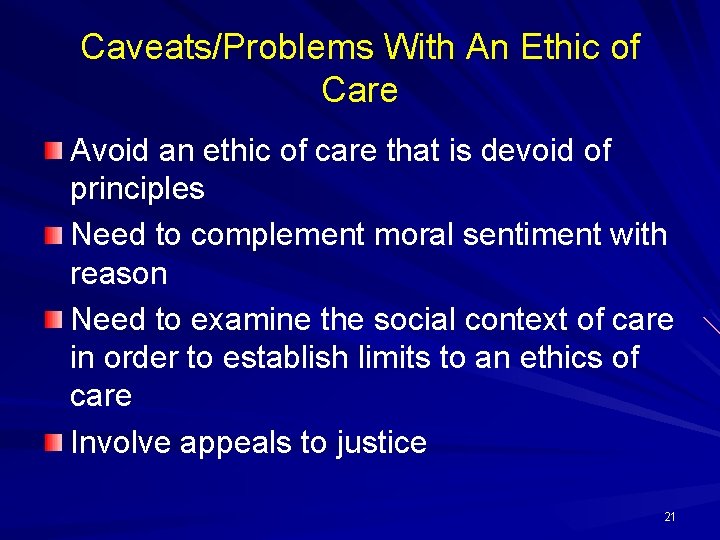 Caveats/Problems With An Ethic of Care

Avoid an ethic of care that is devoid of principles

Need to complement moral sentiment with reason

Need to examine the social context of care in order to establish limits to an ethics of care

Involve appeals to justice

21